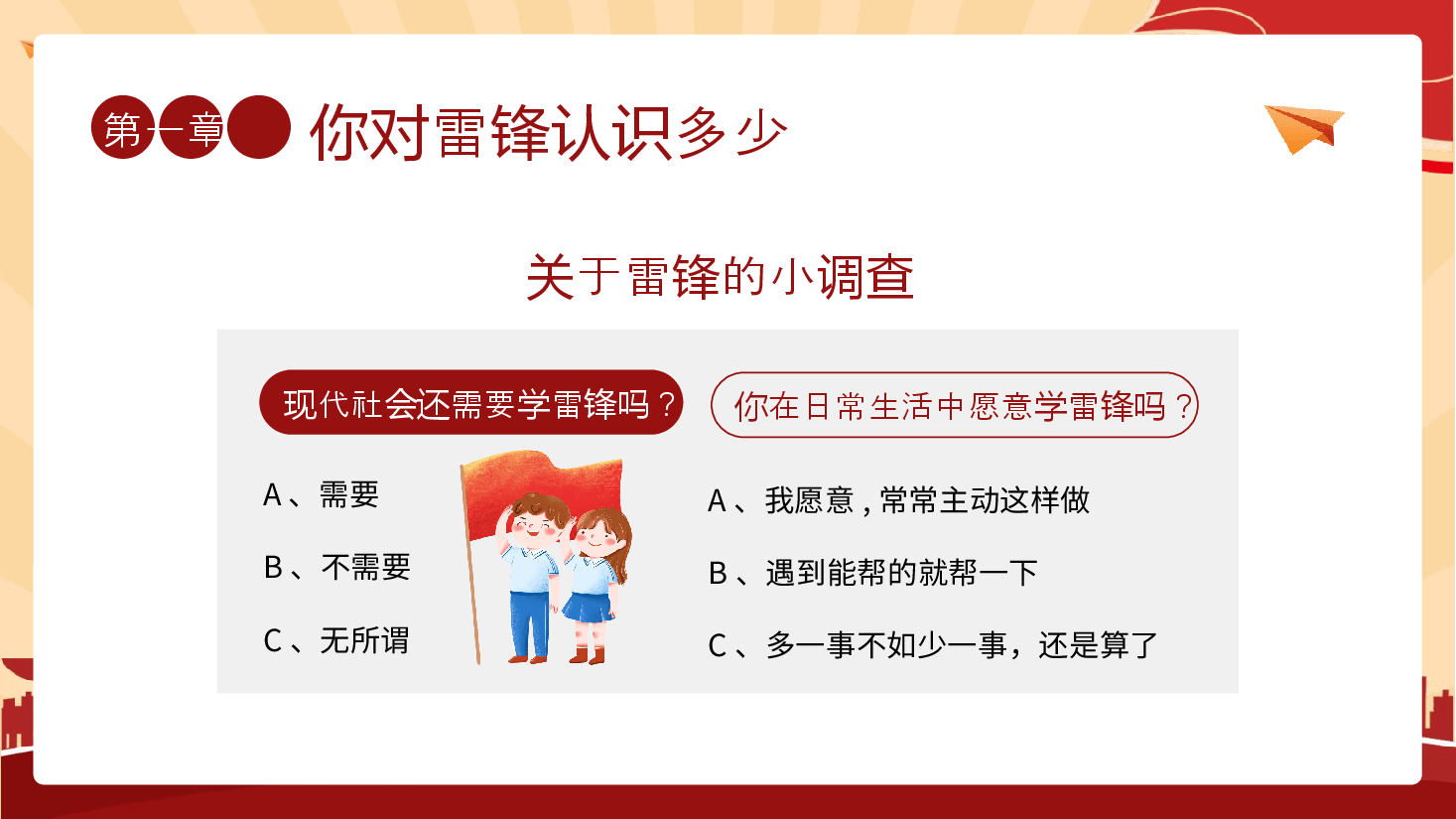 第一章 你对雷锋认识多少

关于雷锋的小调查

现代社会还需要学雷锋吗？

A、需要

B、不需要

C、无所谓

你在日常生活中愿意学雷锋吗？

A、我愿意，常常主动这样做

B、遇到能帮的就帮一下

C、多一事不如少一事，还是算了